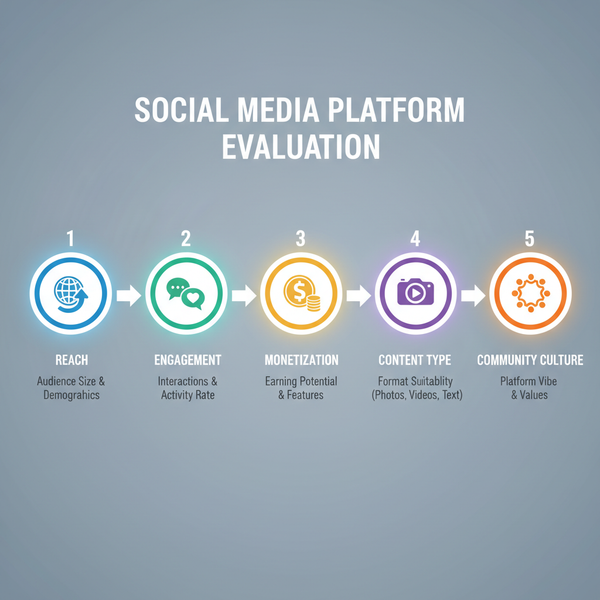 SOCIAL MEDIA PLATFORM EVALUATION

1

REACH

Audience Size & Demograhics

2

ENGAGEMENT

Interactions & Activity Rate

3

MONETIZATION

Earning Potential & Features

4

CONTENT TYPE

Format Suitablity (Photos, Videos, Text)

5

COMMUNITY CULTURE

Platform Vibe & Values